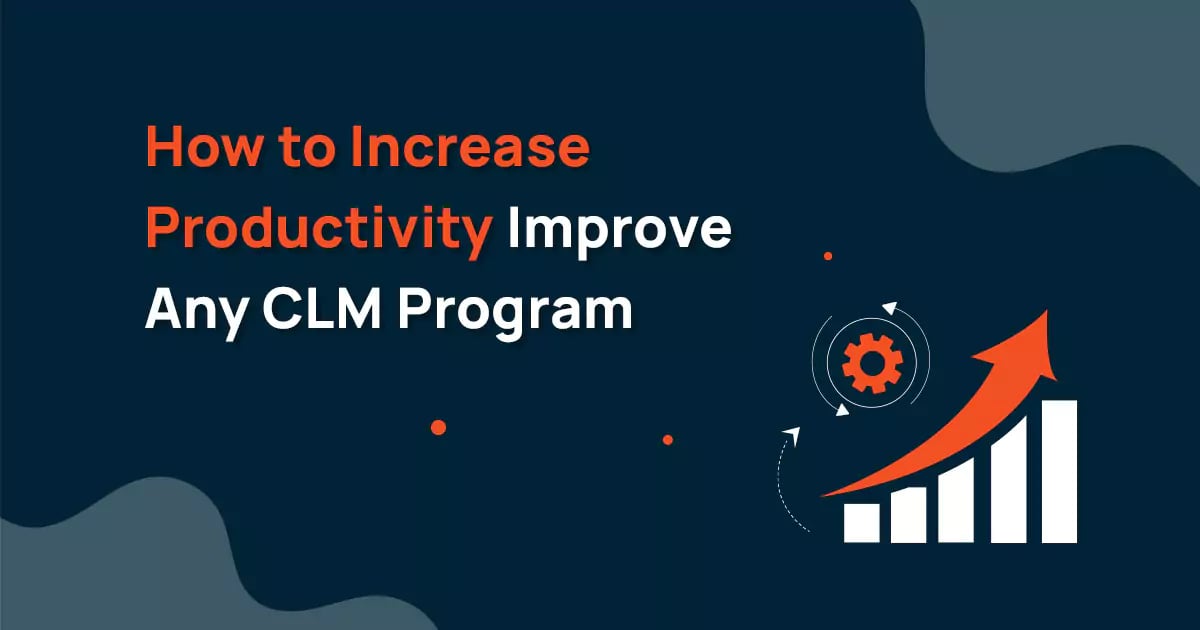 How to Increase Productivity Improve Any CLM Program